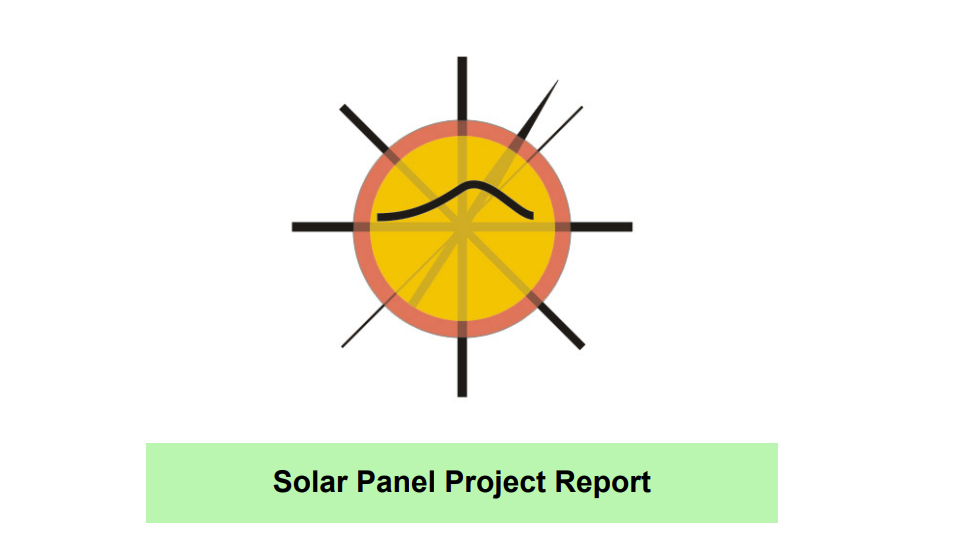 Solar Panel Project Report